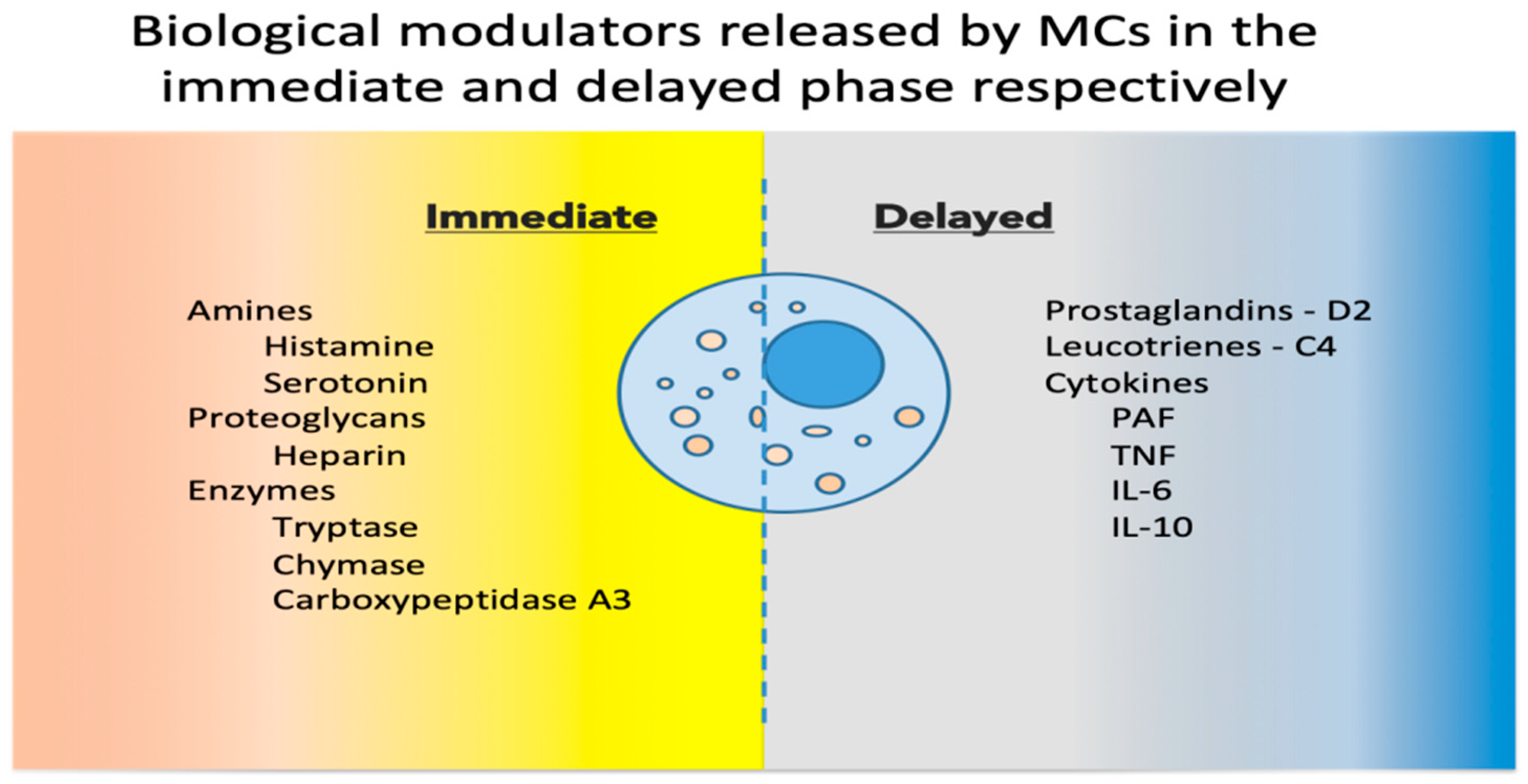 Biological modulators released by MCs in the immediate and delayed phase respectively

Immediate

Amines
Histamine
Serotonin
Proteoglycans
Heparin
Enzymes
Tryptase
Chymase
Carboxypeptidase A3

Delayed

Prostaglandins - D2
Leucotrienes - C4
Cytokines
PAF
TNF
IL-6
IL-10